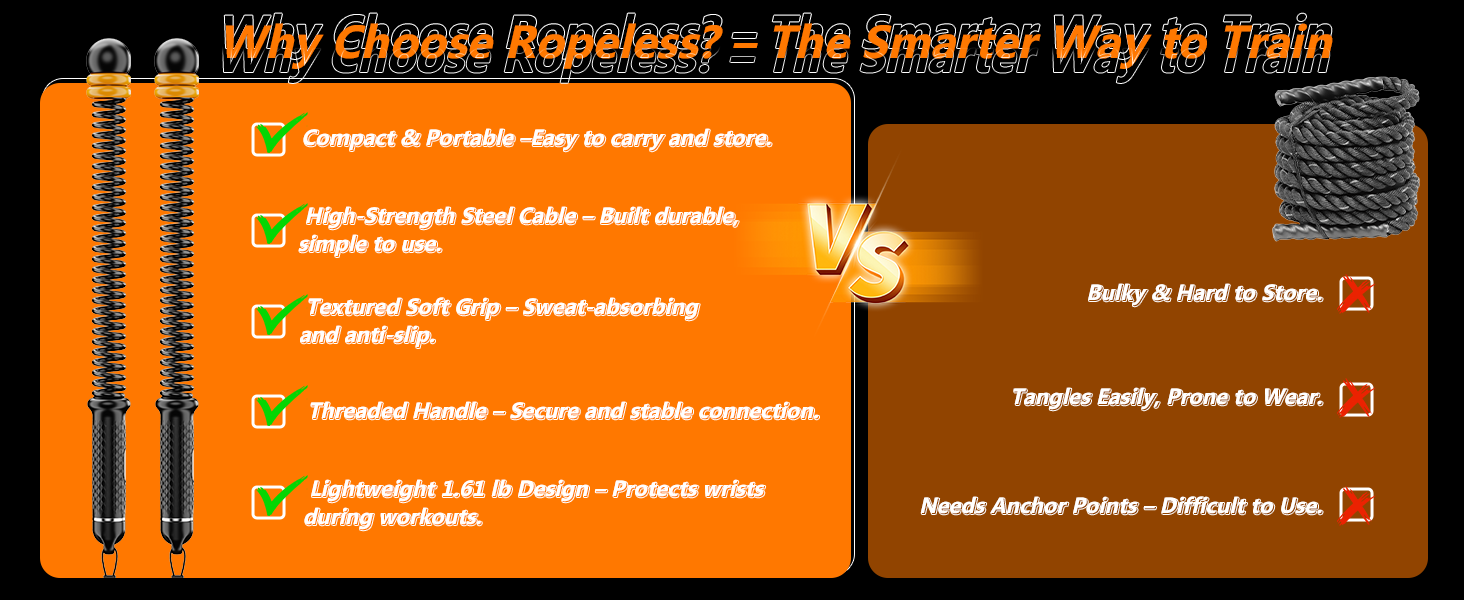 Why Choose Ropeless? = The Smarter Way to Train

Compact & Portable –Easy to carry and store.

High-Strength Steel Cable – Built durable, simple to use.

Textured Soft Grip – Sweat-absorbing and anti-slip.

Threaded Handle – Secure and stable connection.

Lightweight 1.61 lb Design – Protects wrists during workouts.

VS

Bulky & Hard to Store.

Tangles Easily, Prone to Wear.

Needs Anchor Points – Difficult to Use.